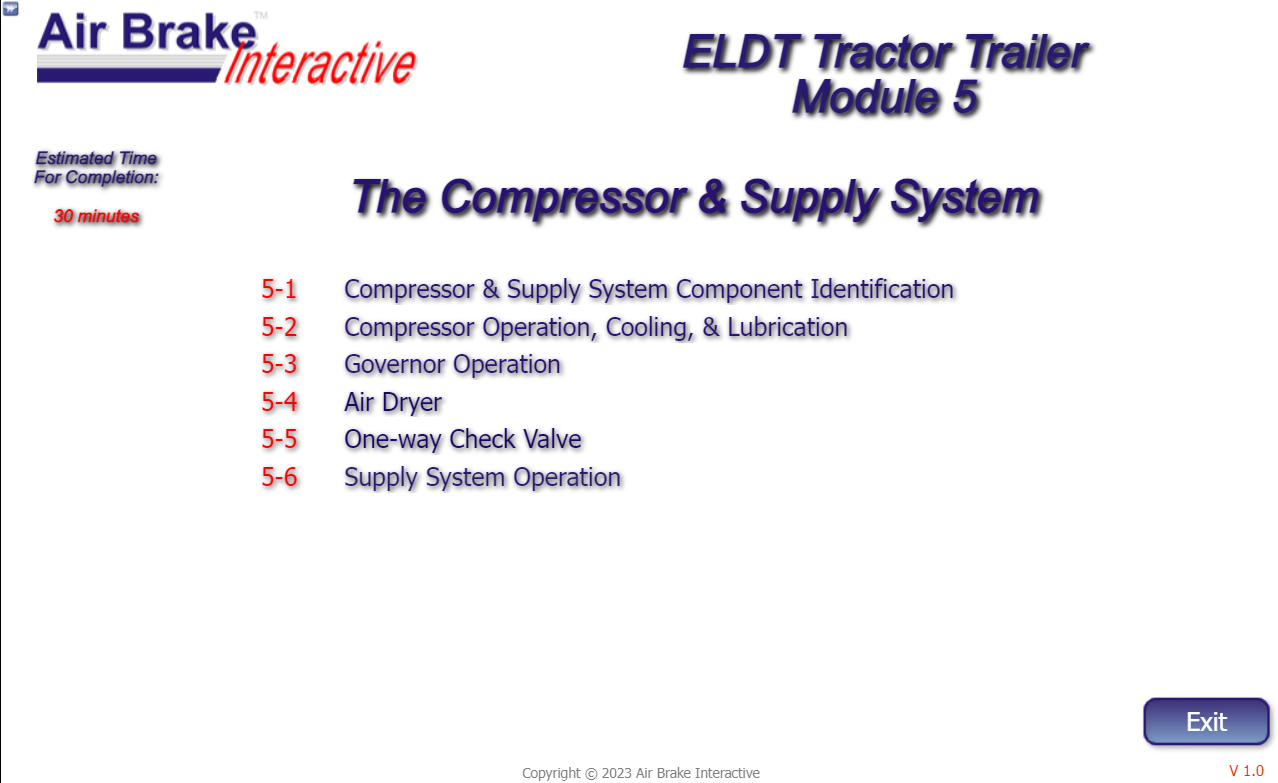 Air Brake™ Interactive

ELDT Tractor Trailer
Module 5

Estimated Time For Completion:

30 minutes

The Compressor & Supply System

5-1 Compressor & Supply System Component Identification
5-2 Compressor Operation, Cooling, & Lubrication
5-3 Governor Operation
5-4 Air Dryer
5-5 One-way Check Valve
5-6 Supply System Operation

Exit

Copyright © 2023 Air Brake Interactive

V 1.0